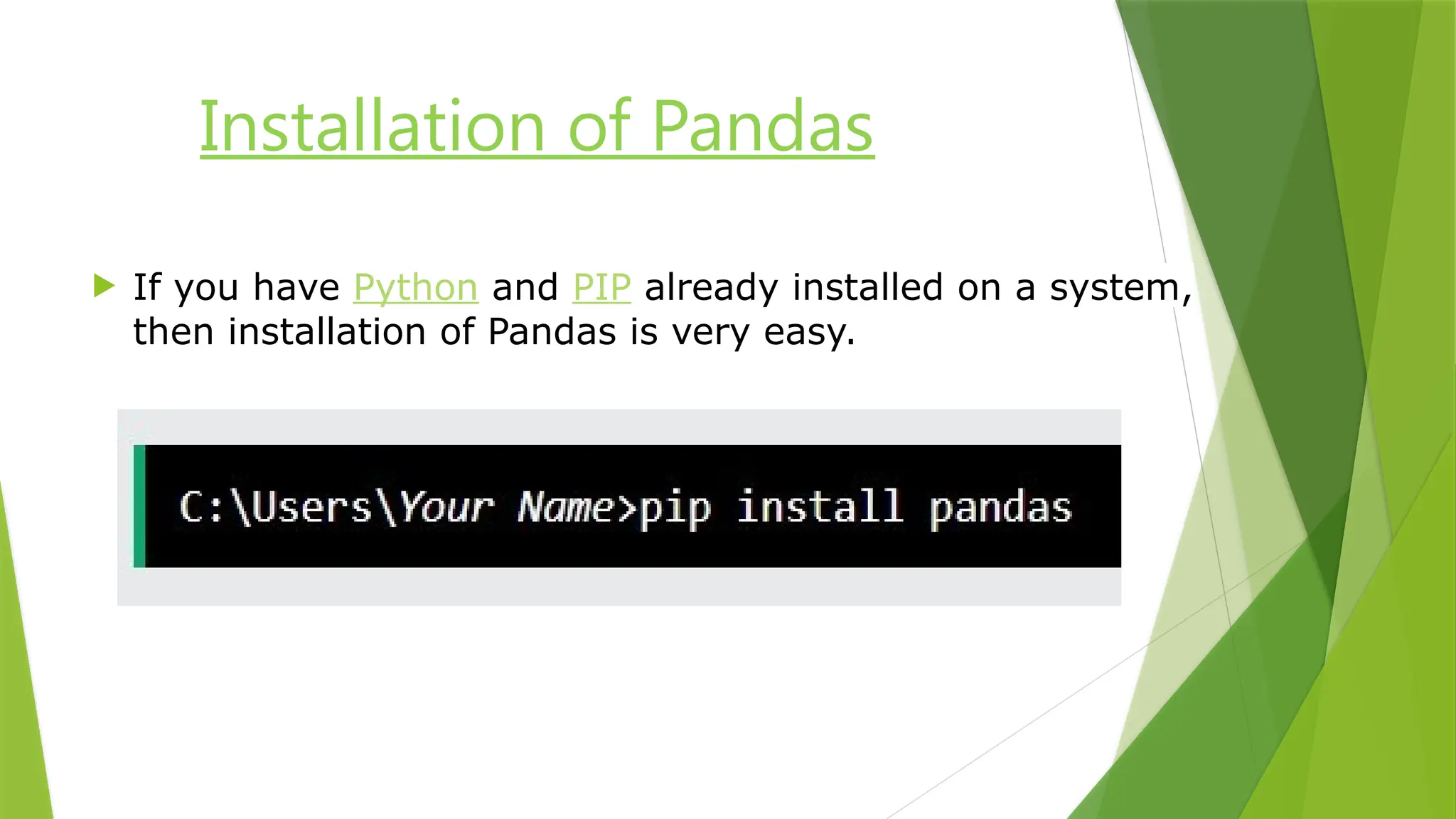 Installation of Pandas

If you have Python and PIP already installed on a system, then installation of Pandas is very easy.

C:\Users\Your Name>pip install pandas